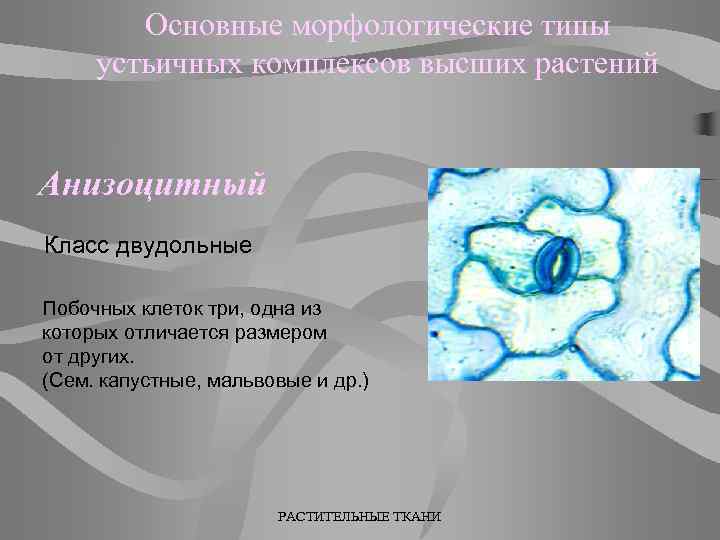 Основные морфологические типы устьичных комплексов высших растений

Анизоцитный

Класс двудольные

Побочных клеток три, одна из которых отличается размером от других.
(Сем. капустные, мальвовые и др.)

РАСТИТЕЛЬНЫЕ ТКАНИ